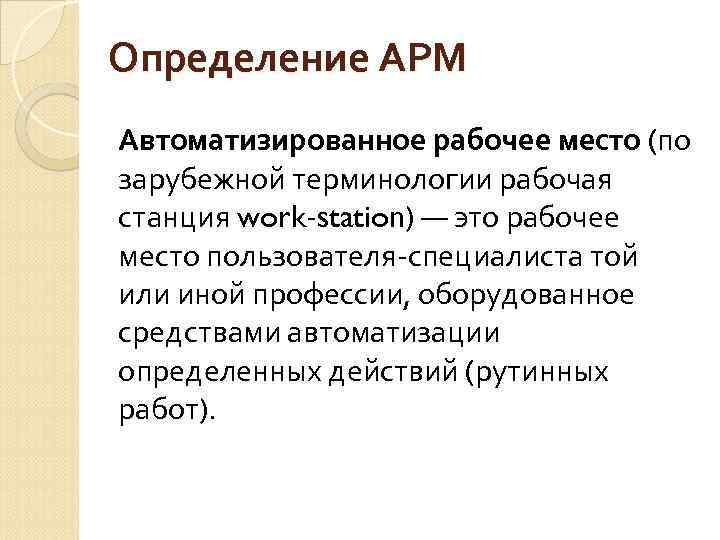 Определение АРМ

Автоматизированное рабочее место (по зарубежной терминологии рабочая станция work-station) — это рабочее место пользователя-специалиста той или иной профессии, оборудованное средствами автоматизации определенных действий (рутинных работ).